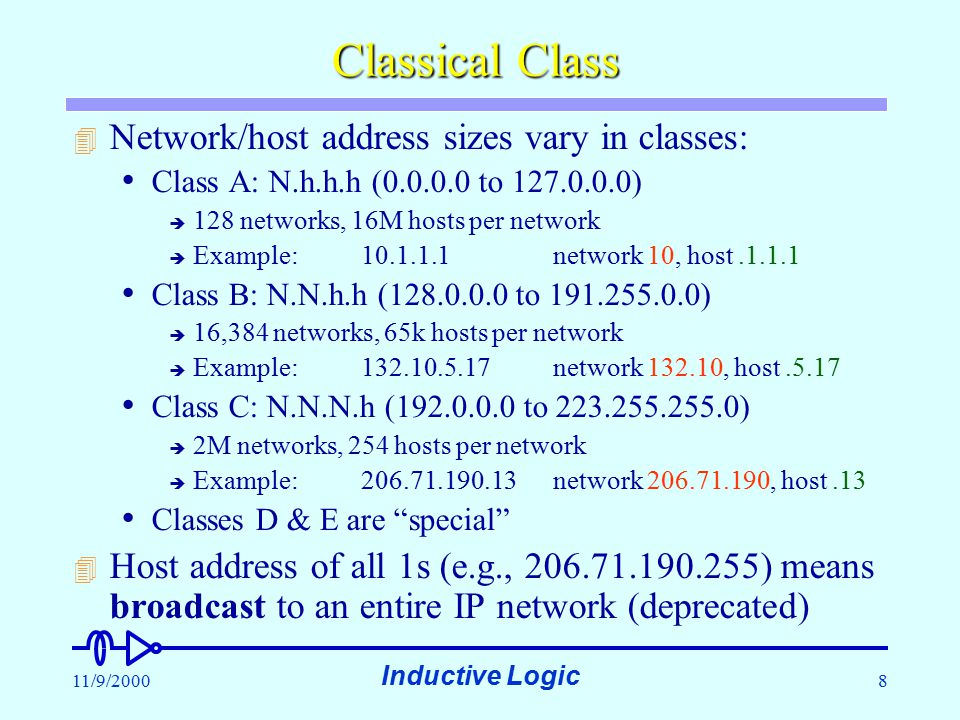 Classical Class

Network/host address sizes vary in classes:

• Class A: N.h.h.h (0.0.0.0 to 127.0.0.0)
  ➔ 128 networks, 16M hosts per network
  ➔ Example: 10.1.1.1 network 10, host .1.1.1
• Class B: N.N.h.h (128.0.0.0 to 191.255.0.0)
  ➔ 16,384 networks, 65k hosts per network
  ➔ Example: 132.10.5.17 network 132.10, host .5.17
• Class C: N.N.N.h (192.0.0.0 to 223.255.255.0)
  ➔ 2M networks, 254 hosts per network
  ➔ Example: 206.71.190.13 network 206.71.190, host .13
• Classes D & E are “special”

Host address of all 1s (e.g., 206.71.190.255) means **broadcast** to an entire IP network (deprecated)

11/9/2000 Inductive Logic 8